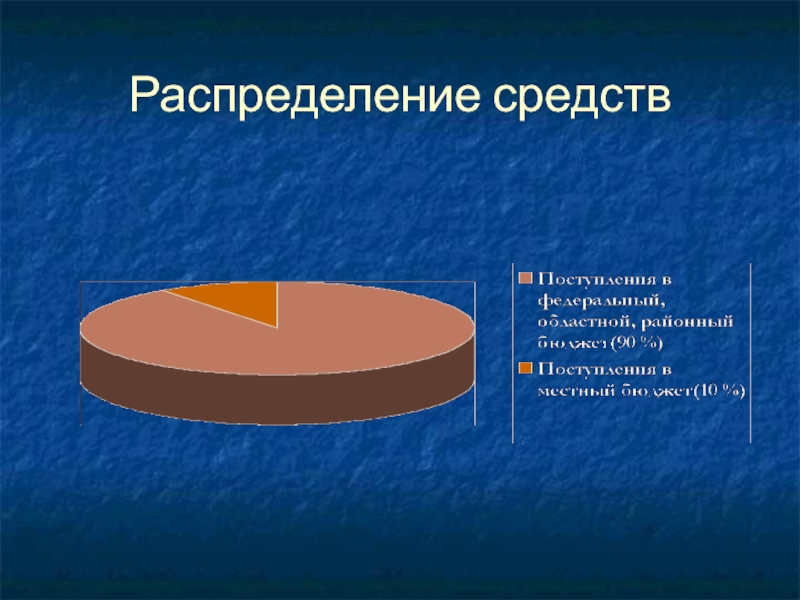 Распределение средств

Поступления в федеральный, областной, районный бюджет (90 %)

Поступления в местный бюджет(10 %)